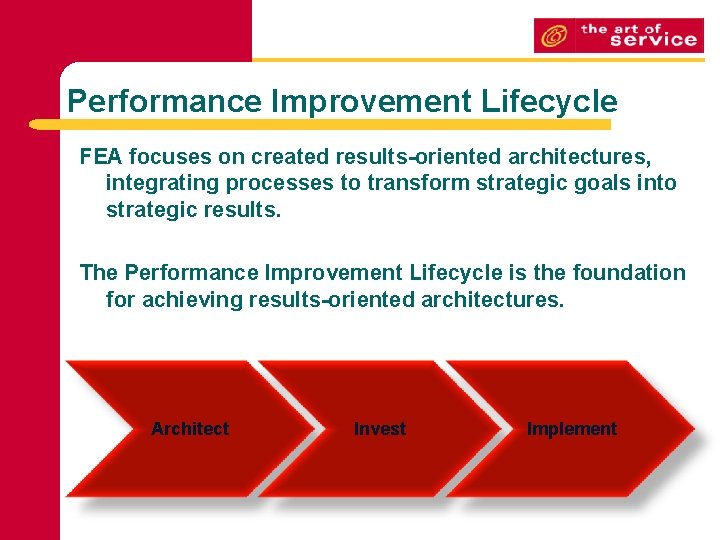 the art of service

Performance Improvement Lifecycle

FEA focuses on created results-oriented architectures, integrating processes to transform strategic goals into strategic results.

The Performance Improvement Lifecycle is the foundation for achieving results-oriented architectures.

Architect

Invest

Implement